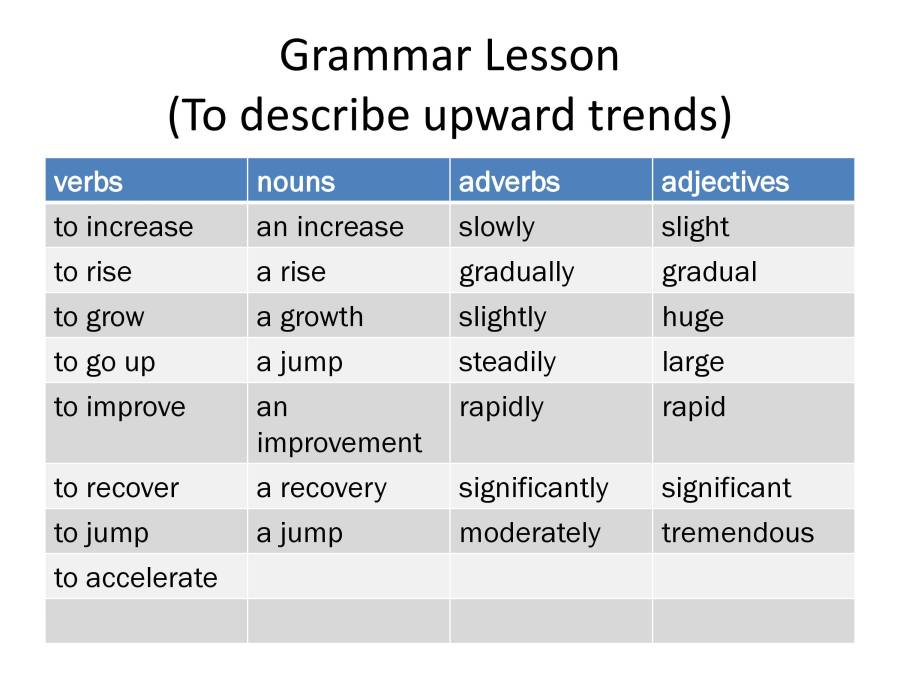 Grammar Lesson
(To describe upward trends)

| verbs | nouns | adverbs | adjectives |
|---|---|---|---|
| to increase | an increase | slowly | slight |
| to rise | a rise | gradually | gradual |
| to grow | a growth | slightly | huge |
| to go up | a jump | steadily | large |
| to improve | an improvement | rapidly | rapid |
| to recover | a recovery | significantly | significant |
| to jump | a jump | moderately | tremendous |
| to accelerate | | | |
| | | | |